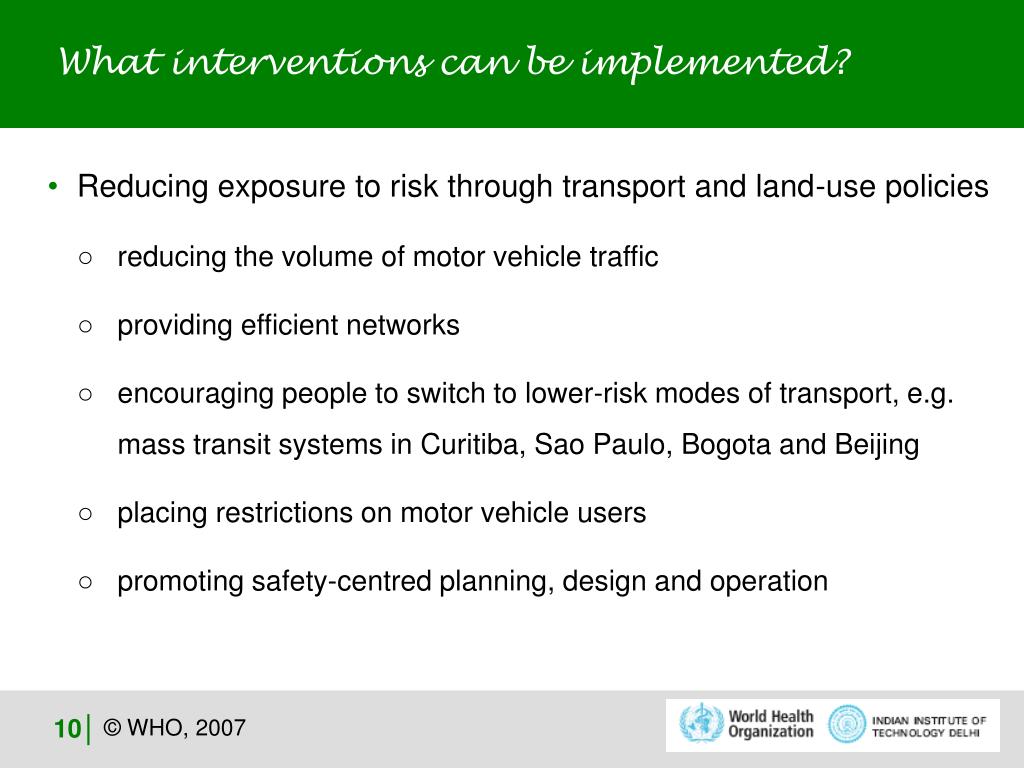 What interventions can be implemented?

• Reducing exposure to risk through transport and land-use policies

○ reducing the volume of motor vehicle traffic

○ providing efficient networks

○ encouraging people to switch to lower-risk modes of transport, e.g. mass transit systems in Curitiba, Sao Paulo, Bogota and Beijing

○ placing restrictions on motor vehicle users

○ promoting safety-centred planning, design and operation

10 | © WHO, 2007

World Health Organization

INDIAN INSTITUTE OF TECHNOLOGY DELHI